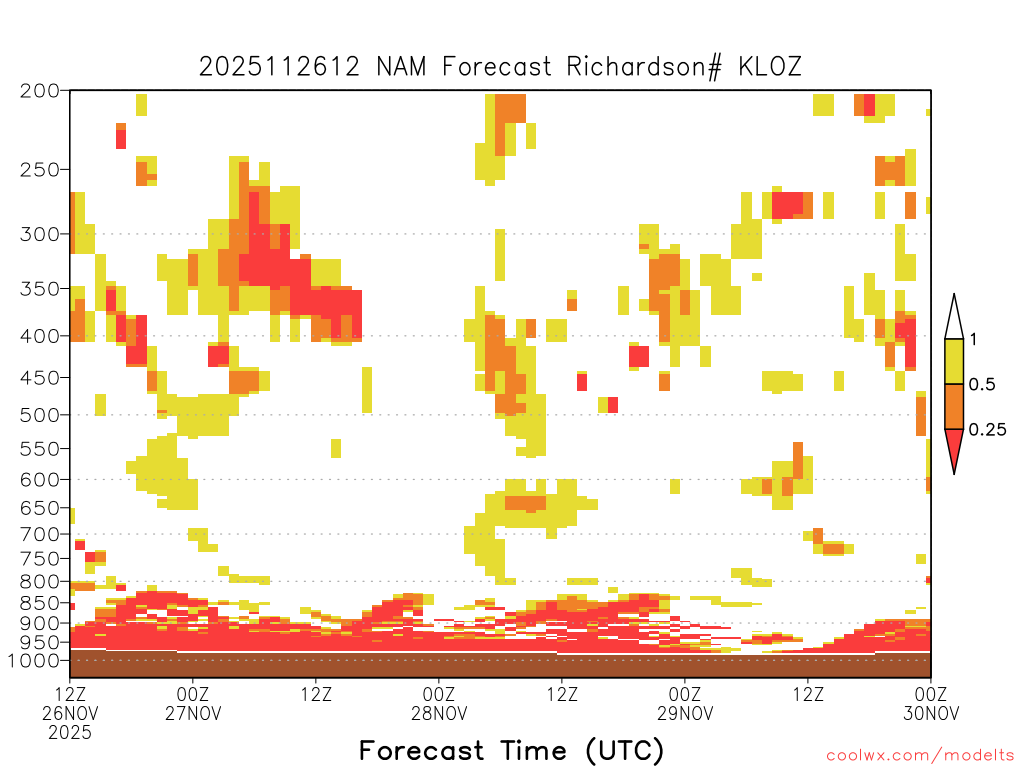 2025112612 NAM Forecast Richardson# KLOZ

200
250
300
350
400
450
500
550
600
650
700
750
800
850
900
950
1000

1
0.5
0.25

12Z 26NOV 2025
00Z 27NOV
12Z
00Z 28NOV
12Z
00Z 29NOV
12Z
00Z 30NOV

Forecast Time (UTC)

coolwx.com/modelts